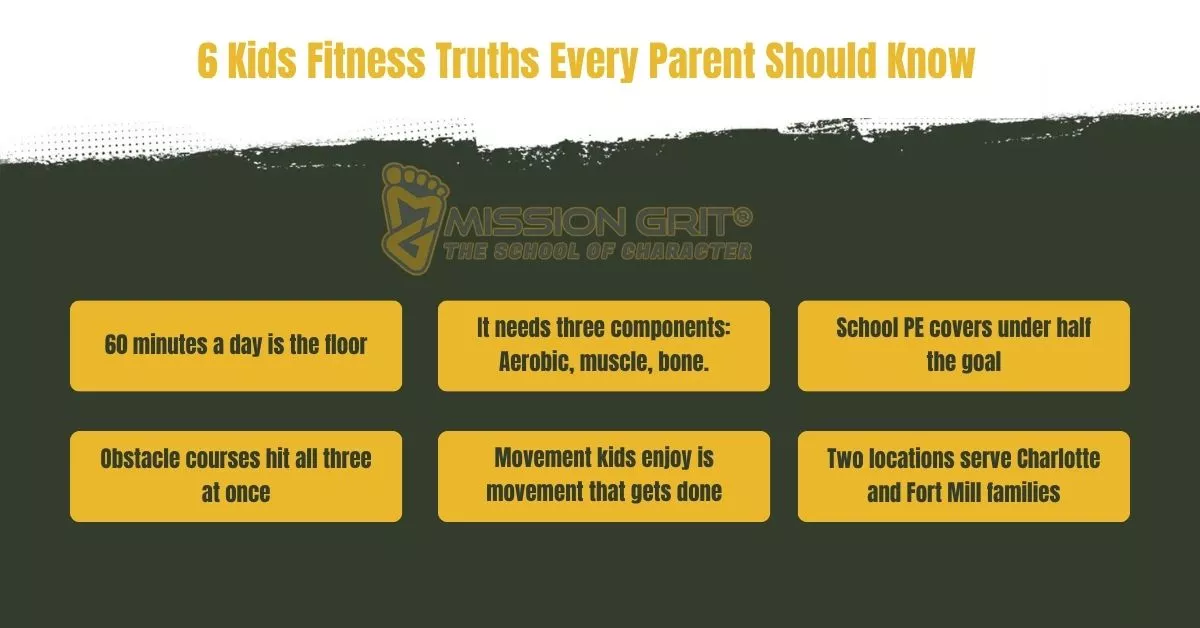 6 Kids Fitness Truths Every Parent Should Know

MISSION GRIT®
THE SCHOOL OF CHARACTER

60 minutes a day is the floor

It needs three components: Aerobic, muscle, bone.

School PE covers under half the goal

Obstacle courses hit all three at once

Movement kids enjoy is movement that gets done

Two locations serve Charlotte and Fort Mill families